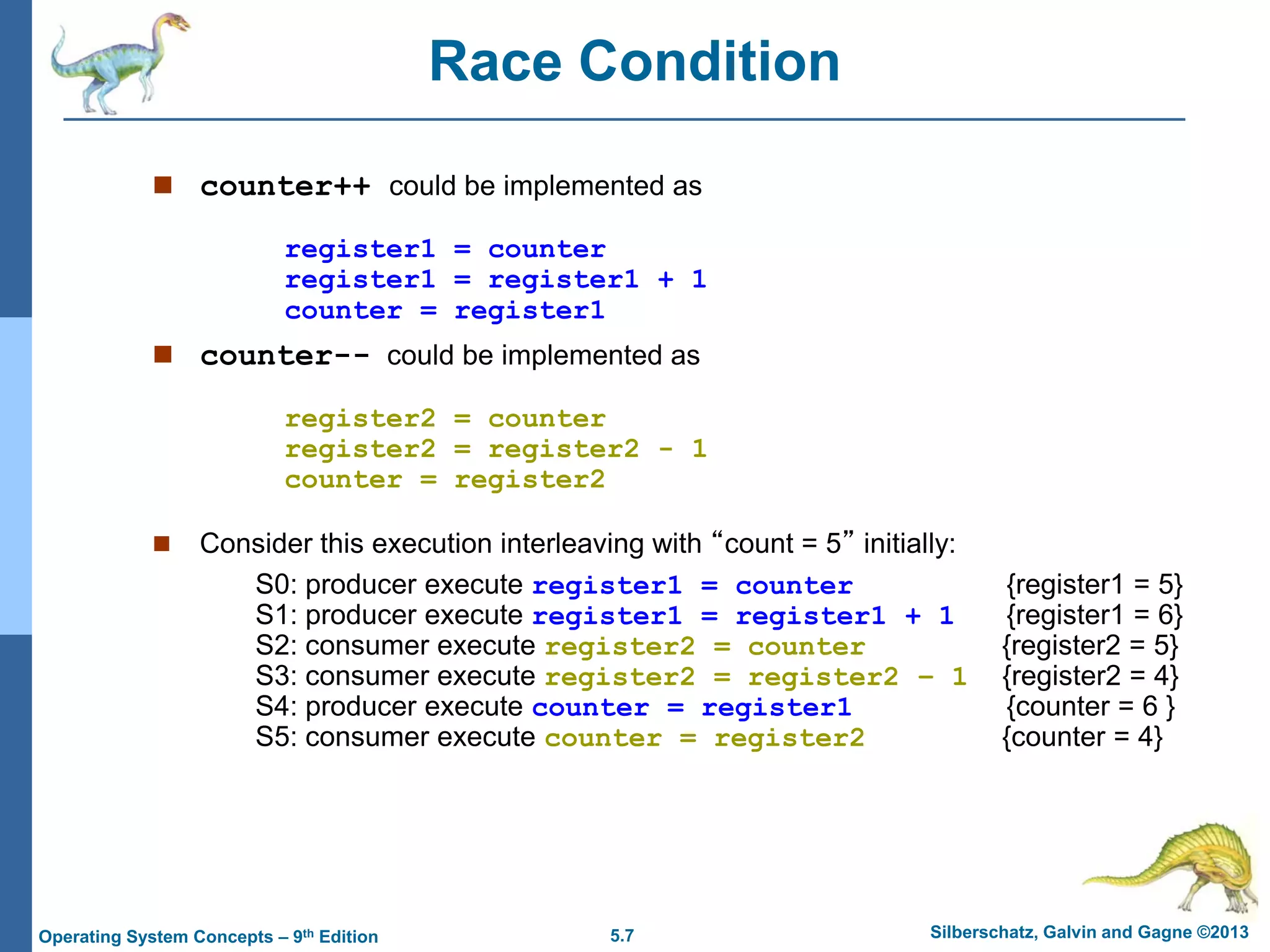 Race Condition

counter++ could be implemented as

register1 = counter
register1 = register1 + 1
counter = register1

counter-- could be implemented as

register2 = counter
register2 = register2 - 1
counter = register2

Consider this execution interleaving with “count = 5” initially:

S0: producer execute register1 = counter {register1 = 5}
S1: producer execute register1 = register1 + 1 {register1 = 6}
S2: consumer execute register2 = counter {register2 = 5}
S3: consumer execute register2 = register2 – 1 {register2 = 4}
S4: producer execute counter = register1 {counter = 6 }
S5: consumer execute counter = register2 {counter = 4}

Operating System Concepts – 9th Edition
5.7
Silberschatz, Galvin and Gagne ©2013